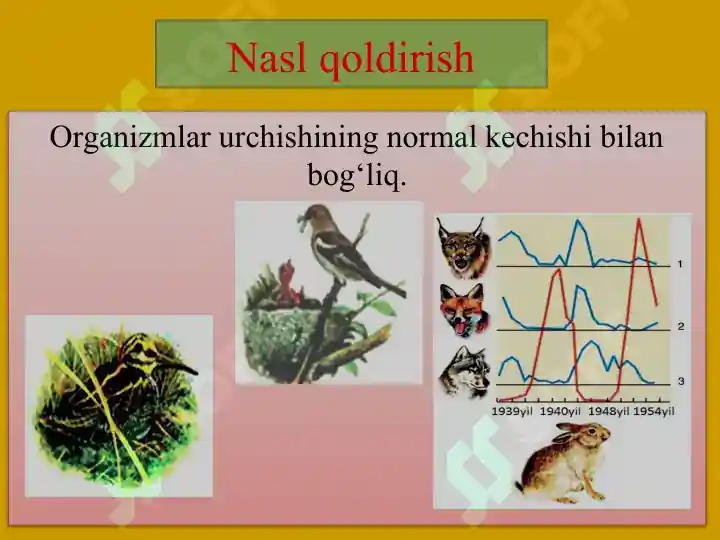 Nasl qoldirish

Organizmlar urchishining normal kechishi bilan bog‘liq.

1
2
3
1939yil 1940yil 1948yil 1954yil